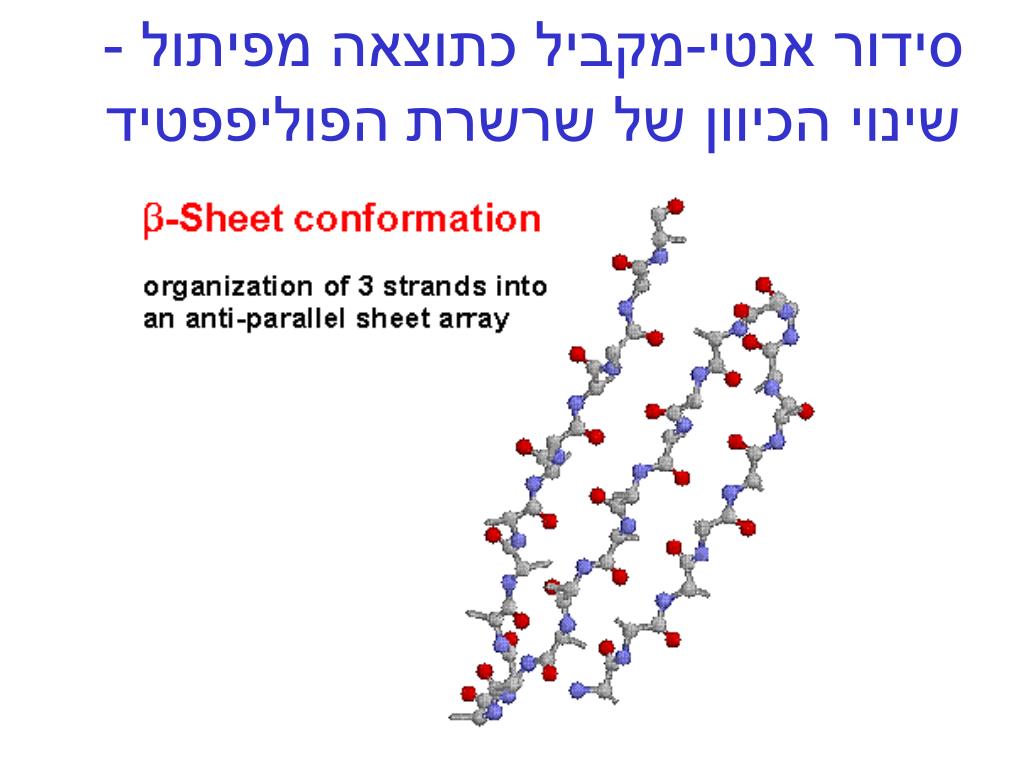 סידור אנטי-מקביל כתוצאה מפיתול - שינוי הכיוון של שרשרת הפוליפפטיד

β-Sheet conformation

organization of 3 strands into an anti-parallel sheet array